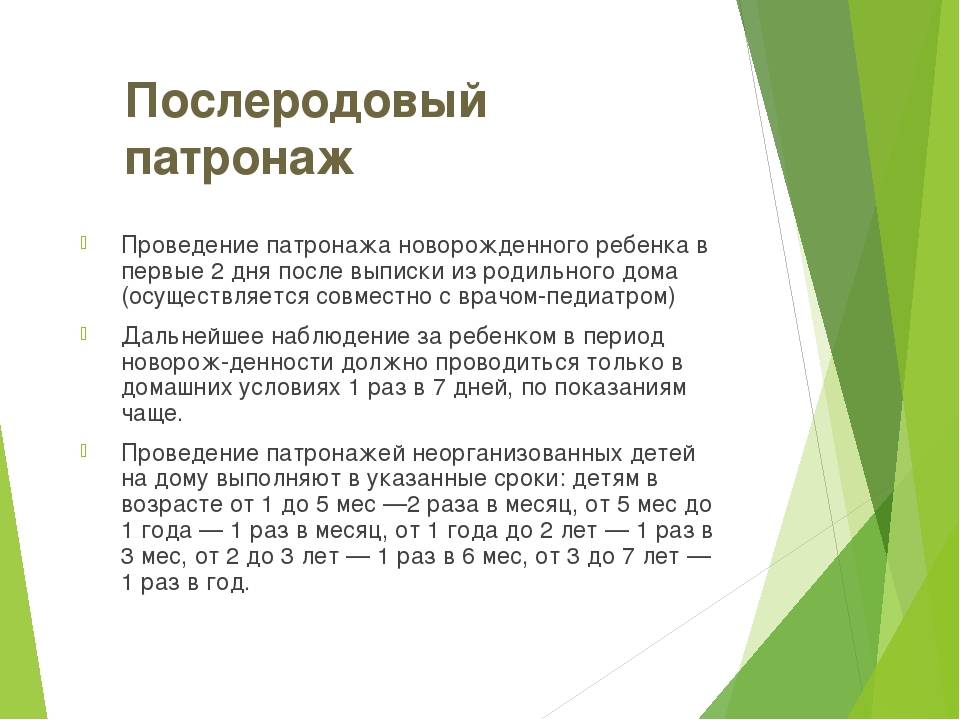 Послеродовый патронаж

Проведение патронажа новорожденного ребенка в первые 2 дня после выписки из родильного дома (осуществляется совместно с врачом-педиатром)

Дальнейшее наблюдение за ребенком в период новорож-денности должно проводиться только в домашних условиях 1 раз в 7 дней, по показаниям чаще.

Проведение патронажей неорганизованных детей на дому выполняют в указанные сроки: детям в возрасте от 1 до 5 мес —2 раза в месяц, от 5 мес до 1 года — 1 раз в месяц, от 1 года до 2 лет — 1 раз в 3 мес, от 2 до 3 лет — 1 раз в 6 мес, от 3 до 7 лет — 1 раз в год.